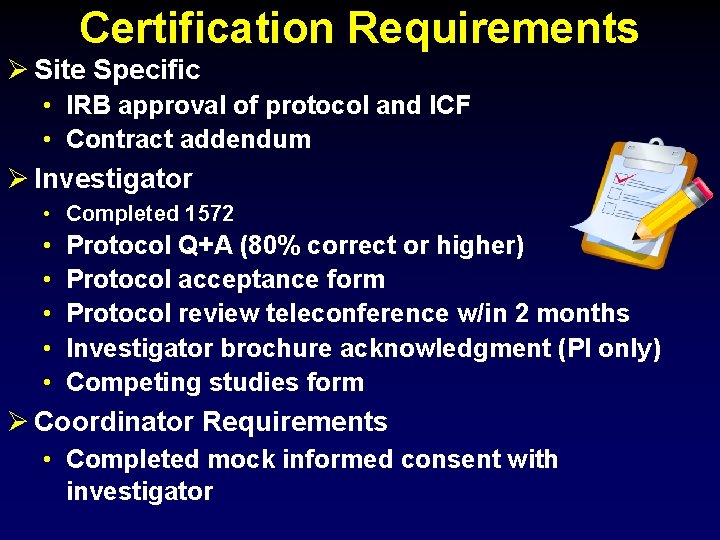 Certification Requirements

➢ Site Specific
• IRB approval of protocol and ICF
• Contract addendum

➢ Investigator
• Completed 1572
• Protocol Q+A (80% correct or higher)
• Protocol acceptance form
• Protocol review teleconference w/in 2 months
• Investigator brochure acknowledgment (PI only)
• Competing studies form

➢ Coordinator Requirements
• Completed mock informed consent with investigator